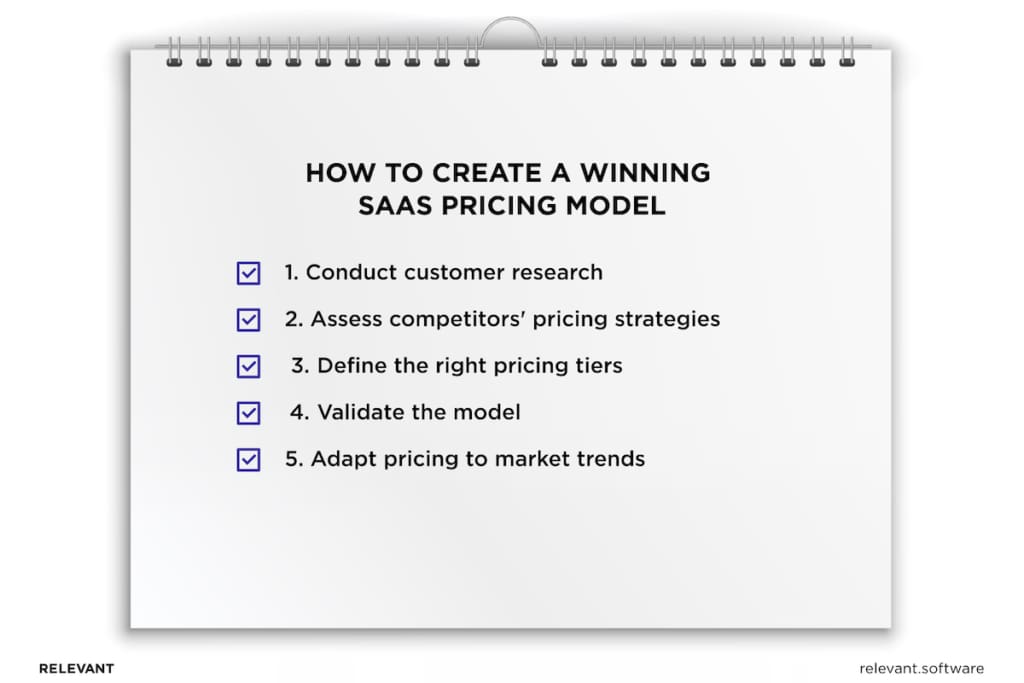 HOW TO CREATE A WINNING SAAS PRICING MODEL

1. Conduct customer research

2. Assess competitors' pricing strategies

3. Define the right pricing tiers

4. Validate the model

5. Adapt pricing to market trends

RELEVANT

relevant.software